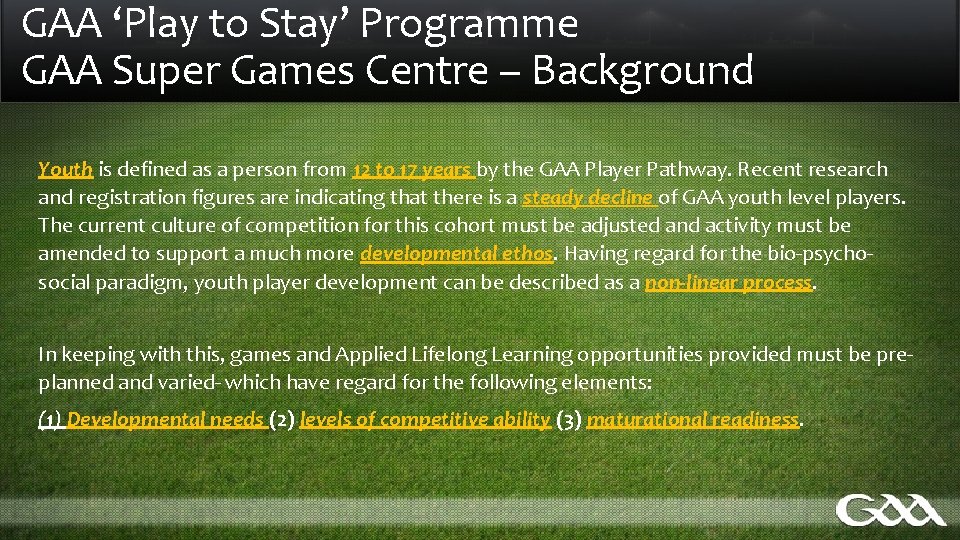 GAA 'Play to Stay' Programme
GAA Super Games Centre – Background

Youth is defined as a person from 12 to 17 years by the GAA Player Pathway. Recent research and registration figures are indicating that there is a steady decline of GAA youth level players. The current culture of competition for this cohort must be adjusted and activity must be amended to support a much more developmental ethos. Having regard for the bio-psycho-social paradigm, youth player development can be described as a non-linear process.

In keeping with this, games and Applied Lifelong Learning opportunities provided must be pre-planned and varied- which have regard for the following elements:

(1) Developmental needs (2) levels of competitive ability (3) maturational readiness.

GAA